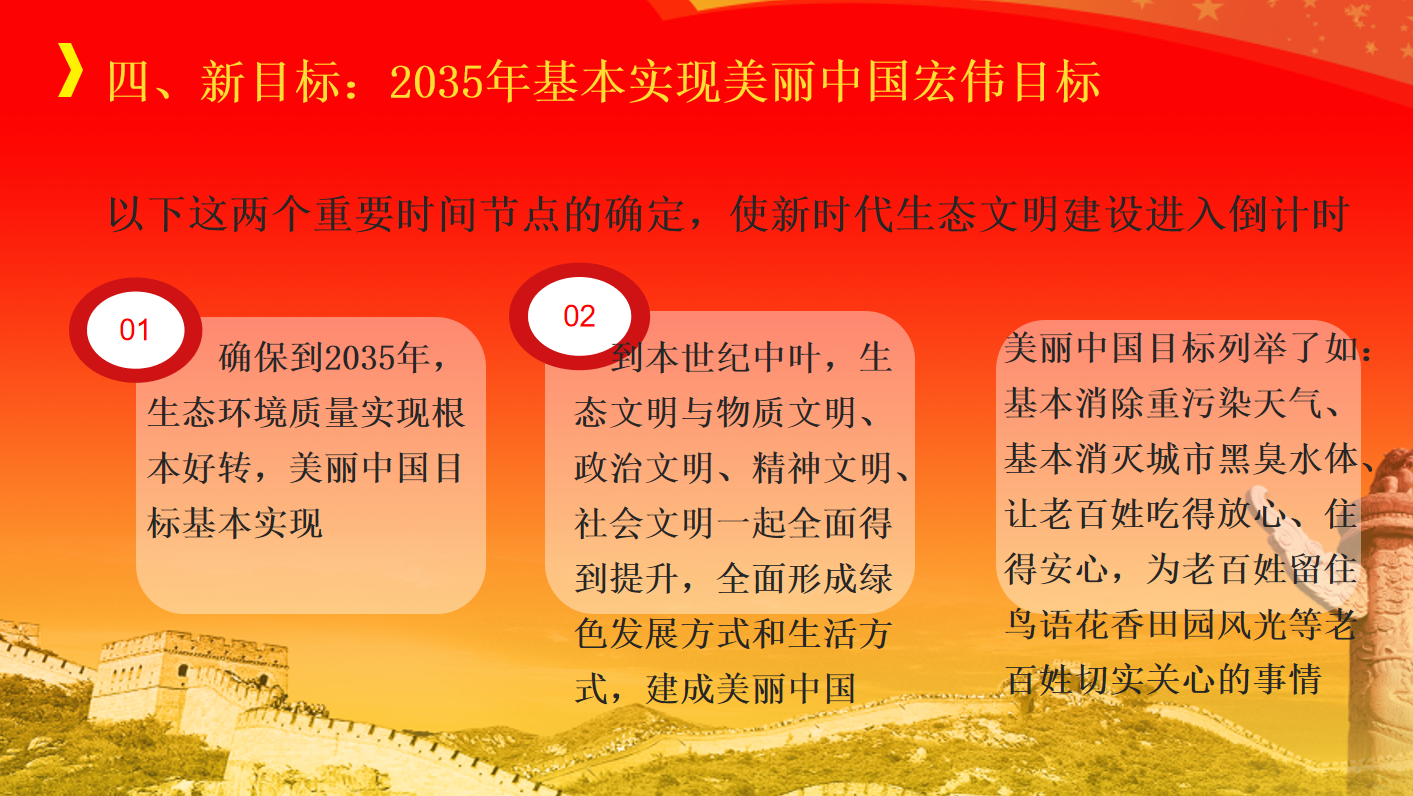 四、新目标：2035年基本实现美丽中国宏伟目标

以下这两个重要时间节点的确定，使新时代生态文明建设进入倒计时

01

确保到2035年，生态环境质量实现根本好转，美丽中国目标基本实现

02

到本世纪中叶，生态文明与物质文明、政治文明、精神文明、社会文明一起全面得到提升，全面形成绿色发展方式和生活方式，建成美丽中国

美丽中国目标列举了如：基本消除重污染天气、基本消灭城市黑臭水体、让老百姓吃得放心、住得安心，为老百姓留住鸟语花香田园风光等老百姓切实关心的事情